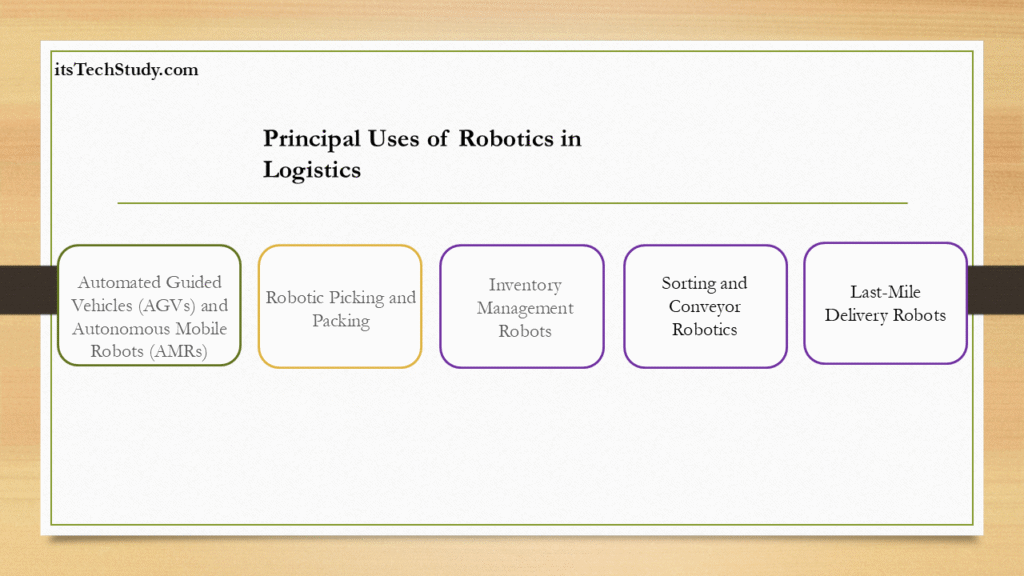 itsTechStudy.com

Principal Uses of Robotics in Logistics

Automated Guided Vehicles (AGVs) and Autonomous Mobile Robots (AMRs)

Robotic Picking and Packing

Inventory Management Robots

Sorting and Conveyor Robotics

Last-Mile Delivery Robots